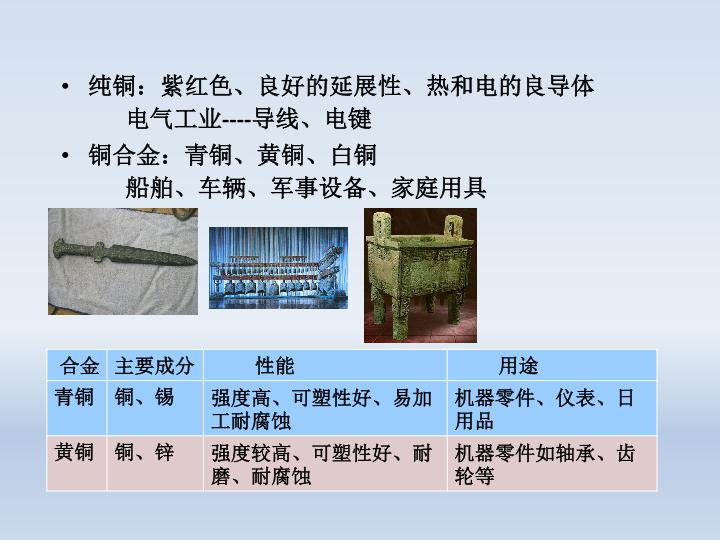 • 纯铜：紫红色、良好的延展性、热和电的良导体
电气工业----导线、电键

• 铜合金：青铜、黄铜、白铜
船舶、车辆、军事设备、家庭用具

| 合金 | 主要成分 | 性能 | 用途 |
|---|---|---|---|
| 青铜 | 铜、锡 | 强度高、可塑性好、易加工耐腐蚀 | 机器零件、仪表、日用品 |
| 黄铜 | 铜、锌 | 强度较高、可塑性好、耐磨、耐腐蚀 | 机器零件如轴承、齿轮等 |